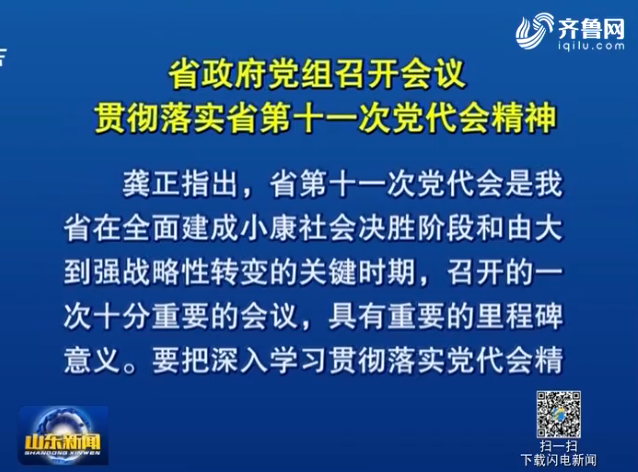 齐鲁网
iqilu.com

省政府党组召开会议
贯彻落实省第十一次党代会精神

龚正指出，省第十一次党代会是我省在全面建成小康社会决胜阶段和由大到强战略性转变的关键时期，召开的一次十分重要的会议，具有重要的里程碑意义。要把深入学习贯彻落实党代会精

山东新闻
SHANDONG XINWEN

扫一扫
下载闪电新闻